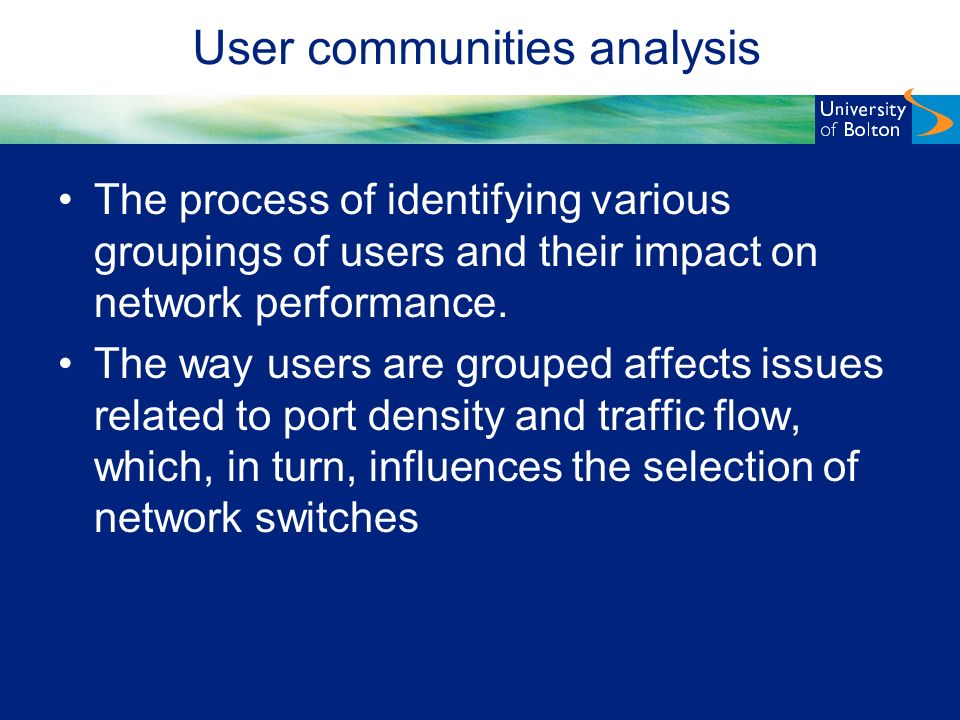 User communities analysis

University of Bolton

• The process of identifying various groupings of users and their impact on network performance.

• The way users are grouped affects issues related to port density and traffic flow, which, in turn, influences the selection of network switches